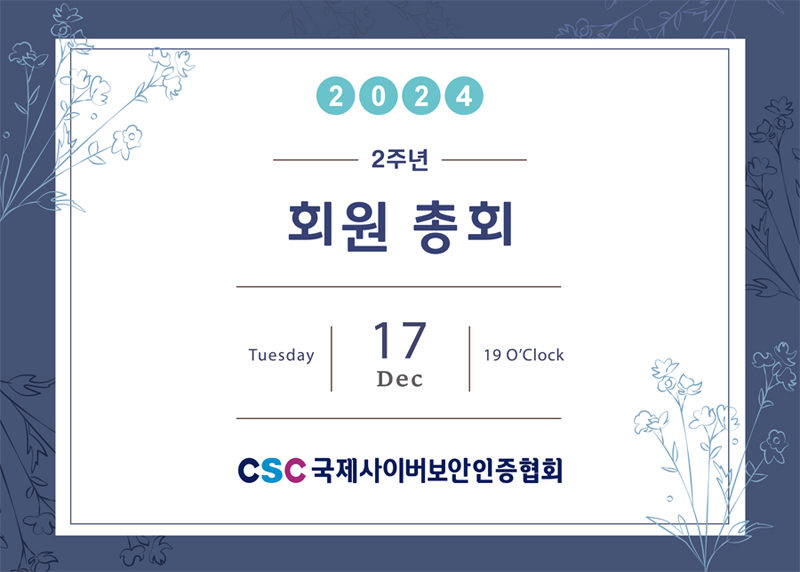 2024

2주년

회원 총회

Tuesday

17

Dec

19 O'Clock

CSC 국제사이버보안인증협회